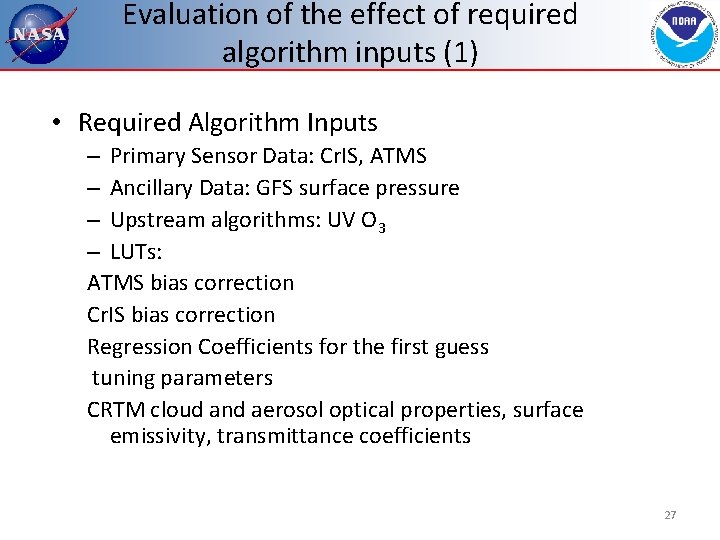 NASA

Evaluation of the effect of required algorithm inputs (1)

NOAA

• Required Algorithm Inputs
– Primary Sensor Data: CrIS, ATMS
– Ancillary Data: GFS surface pressure
– Upstream algorithms: UV $O_3$
– LUTs:
ATMS bias correction
CrIS bias correction
Regression Coefficients for the first guess
tuning parameters
CRTM cloud and aerosol optical properties, surface emissivity, transmittance coefficients

27